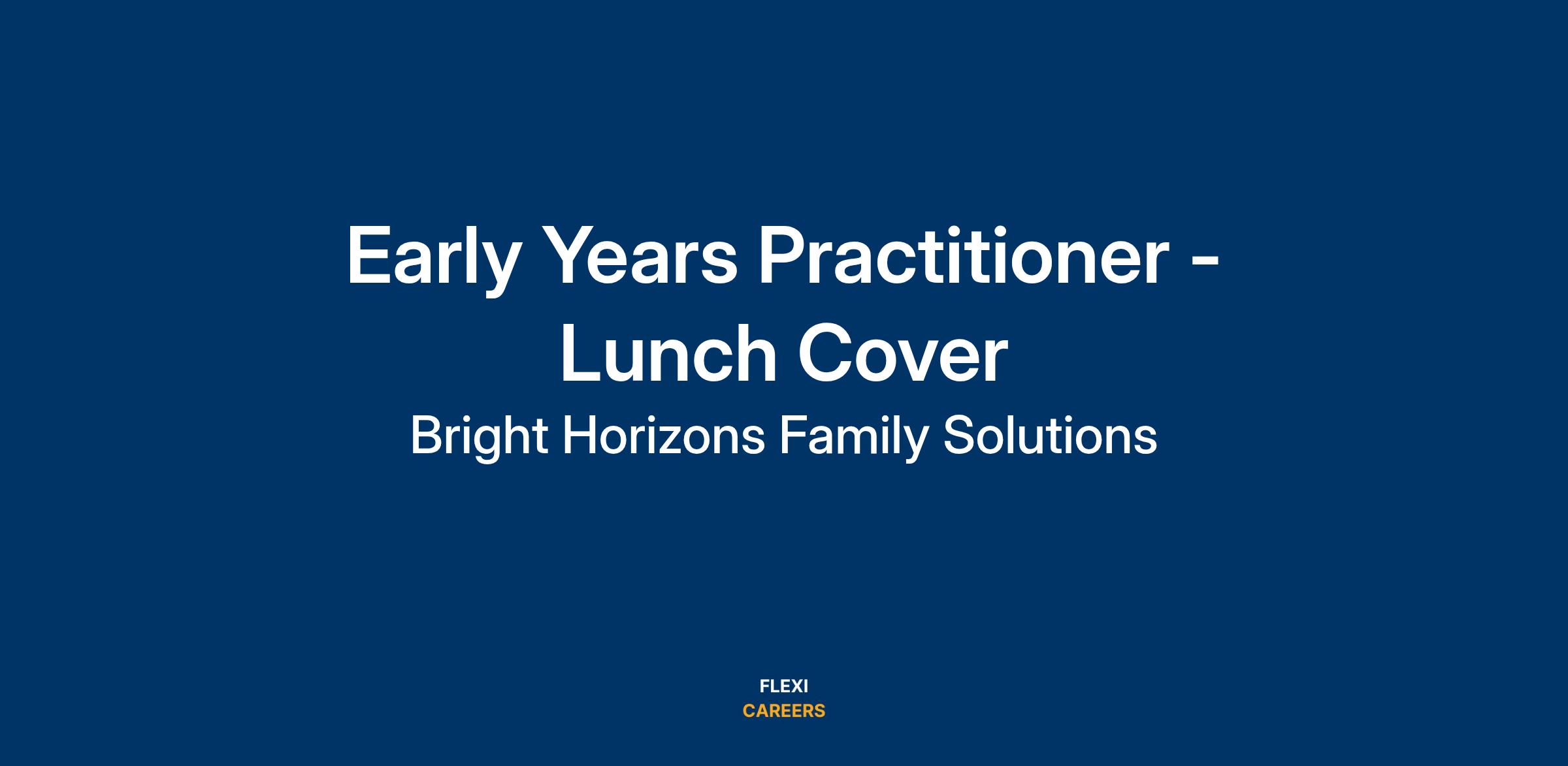 Early Years Practitioner - Lunch Cover

Bright Horizons Family Solutions

FLEXI
CAREERS